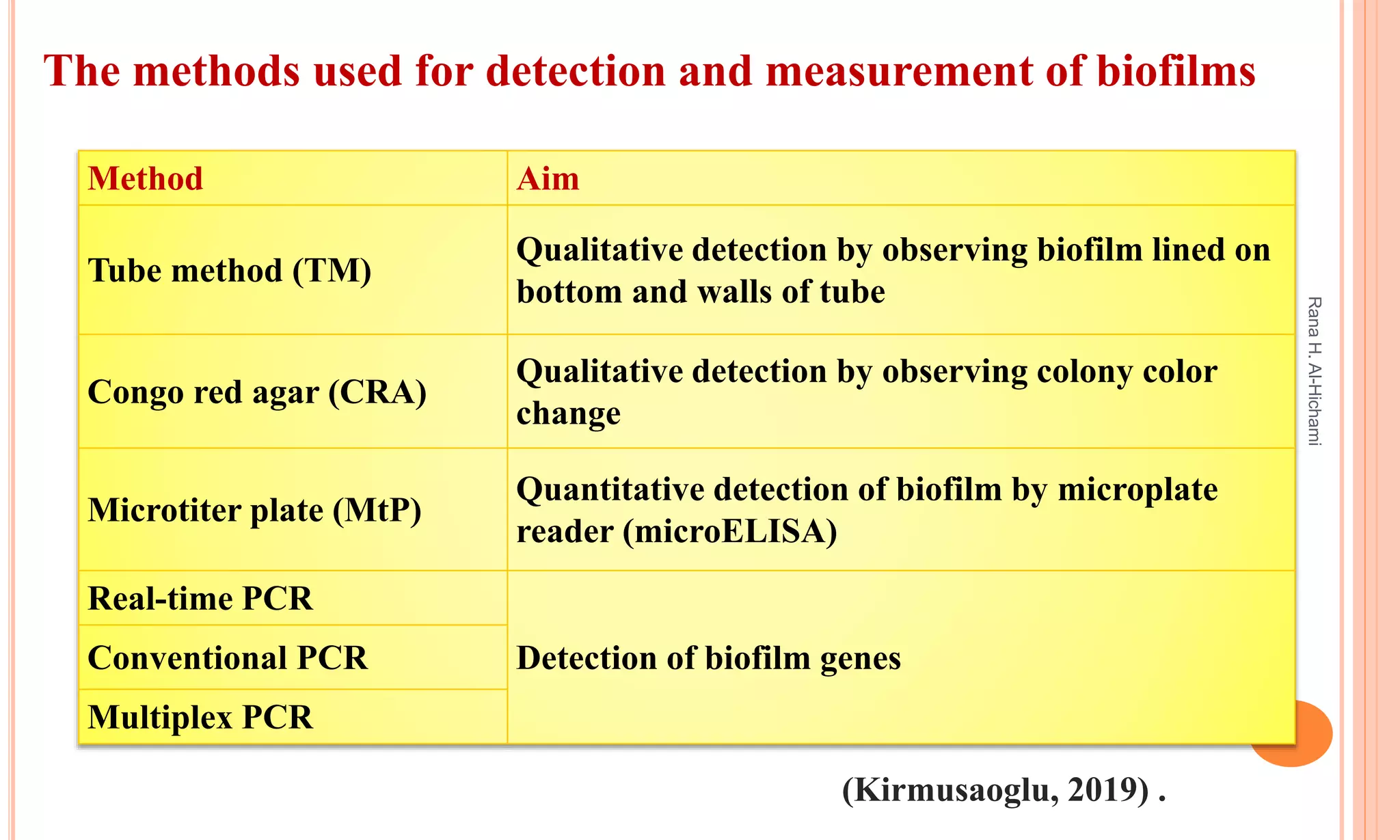 The methods used for detection and measurement of biofilms

| Method | Aim |
|---|---|
| Tube method (TM) | Qualitative detection by observing biofilm lined on bottom and walls of tube |
| Congo red agar (CRA) | Qualitative detection by observing colony color change |
| Microtiter plate (MtP) | Quantitative detection of biofilm by microplate reader (microELISA) |
| Real-time PCR | Detection of biofilm genes |
| Conventional PCR | |
| Multiplex PCR | |

Rana H. Al-Hichami

(Kirmusaoglu, 2019) .